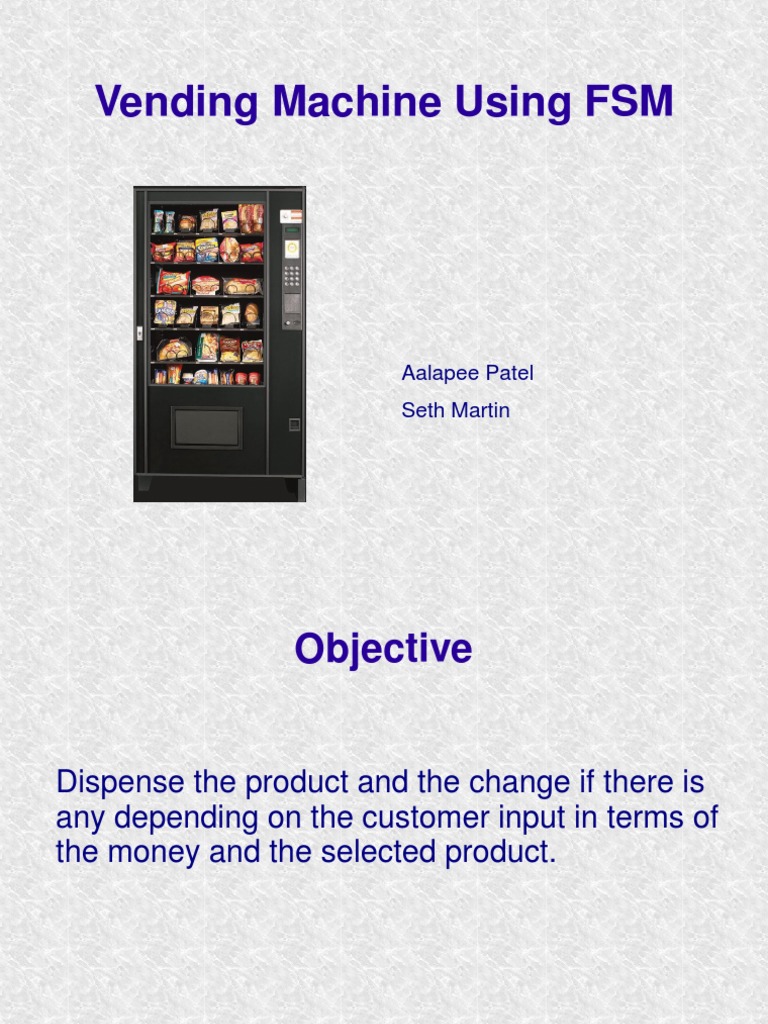 Vending Machine Using FSM

Aalapee Patel

Seth Martin

Objective

Dispense the product and the change if there is any depending on the customer input in terms of the money and the selected product.